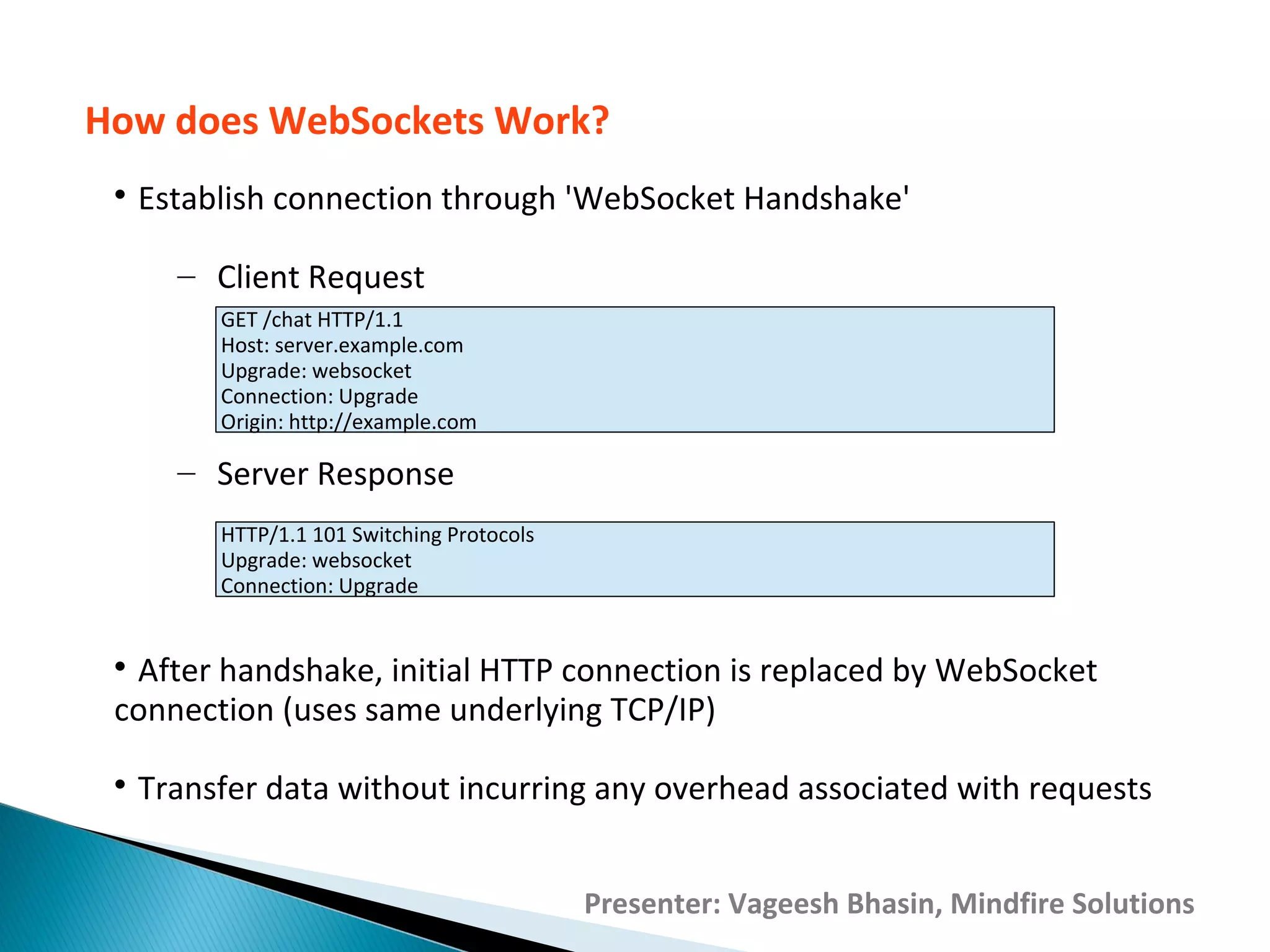 How does WebSockets Work?

• Establish connection through 'WebSocket Handshake'

– Client Request

GET /chat HTTP/1.1
Host: server.example.com
Upgrade: websocket
Connection: Upgrade
Origin: http://example.com

– Server Response

HTTP/1.1 101 Switching Protocols
Upgrade: websocket
Connection: Upgrade

• After handshake, initial HTTP connection is replaced by WebSocket connection (uses same underlying TCP/IP)

• Transfer data without incurring any overhead associated with requests

Presenter: Vageesh Bhasin, Mindfire Solutions